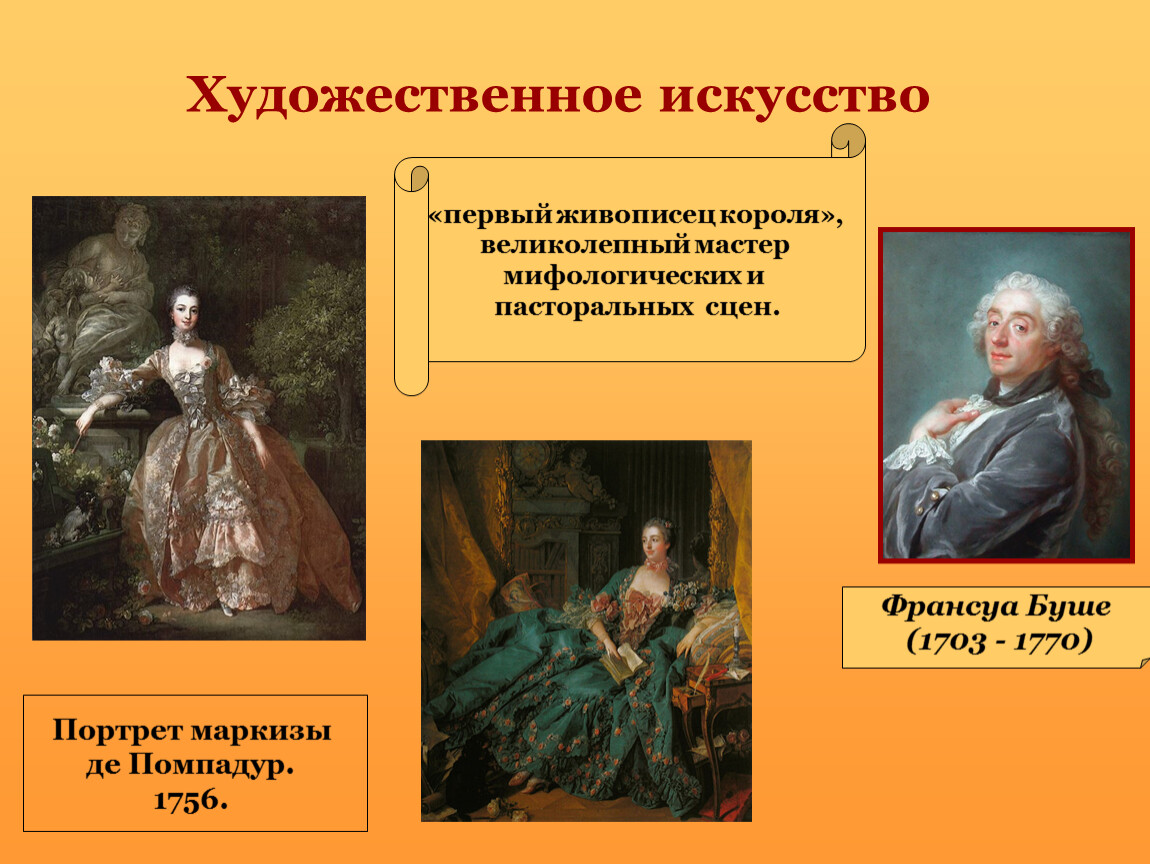 Художественное искусство

«первый живописец короля», великолепный мастер мифологических и пасторальных сцен.

Франсуа Буше
(1703 - 1770)

Портрет маркизы де Помпадур.
1756.